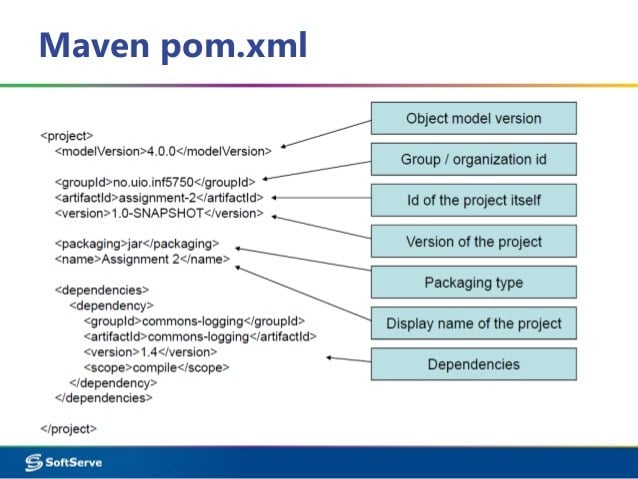 Maven pom.xml

<project>
<modelVersion>4.0.0</modelVersion>

<groupId>no.uio.inf5750</groupId>
<artifactId>assignment-2</artifactId>
<version>1.0-SNAPSHOT</version>

<packaging>jar</packaging>
<name>Assignment 2</name>

<dependencies>
<dependency>
<groupId>commons-logging</groupId>
<artifactId>commons-logging</artifactId>
<version>1.4</version>
<scope>compile</scope>
</dependency>
</dependencies>

</project>

Object model version

Group / organization id

Id of the project itself

Version of the project

Packaging type

Display name of the project

Dependencies

SoftServe